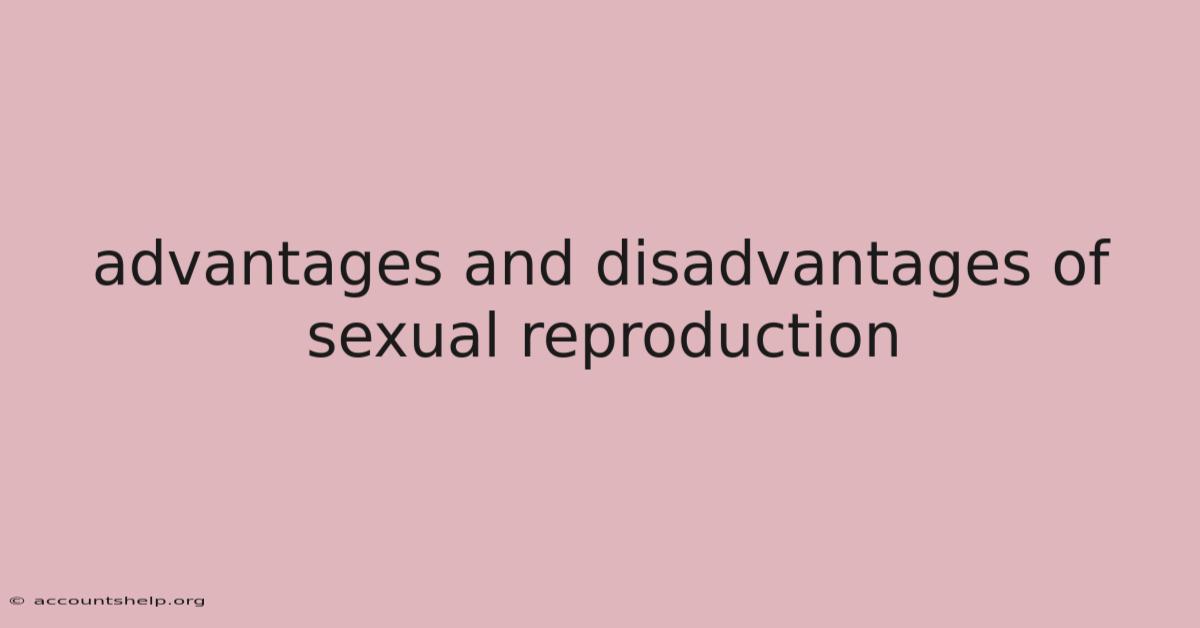 advantages and disadvantages of sexual reproduction

© accountshelp.org